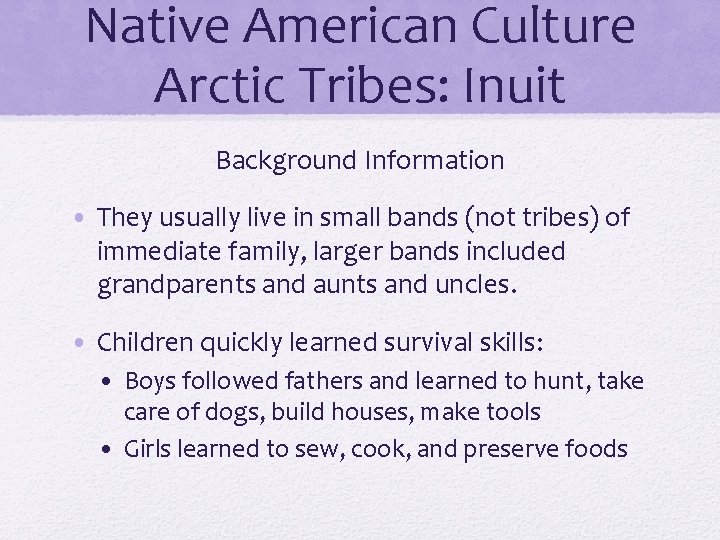 Native American Culture
Arctic Tribes: Inuit

Background Information

• They usually live in small bands (not tribes) of immediate family, larger bands included grandparents and aunts and uncles.

• Children quickly learned survival skills:
 • Boys followed fathers and learned to hunt, take care of dogs, build houses, make tools
 • Girls learned to sew, cook, and preserve foods